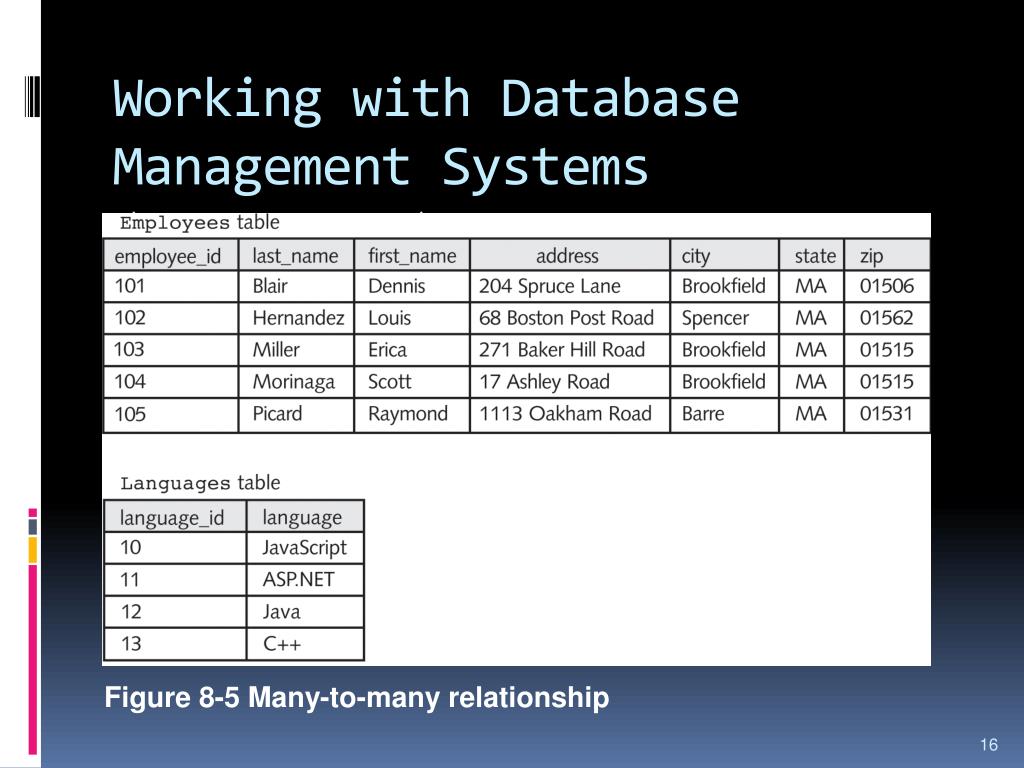 Working with Database Management Systems

Employees table

| employee_id | last_name | first_name | address | city | state | zip |
|---|---|---|---|---|---|---|
| 101 | Blair | Dennis | 204 Spruce Lane | Brookfield | MA | 01506 |
| 102 | Hernandez | Louis | 68 Boston Post Road | Spencer | MA | 01562 |
| 103 | Miller | Erica | 271 Baker Hill Road | Brookfield | MA | 01515 |
| 104 | Morinaga | Scott | 17 Ashley Road | Brookfield | MA | 01515 |
| 105 | Picard | Raymond | 1113 Oakham Road | Barre | MA | 01531 |

Languages table

| language_id | language |
|---|---|
| 10 | JavaScript |
| 11 | ASP.NET |
| 12 | Java |
| 13 | C++ |

Figure 8-5 Many-to-many relationship

16